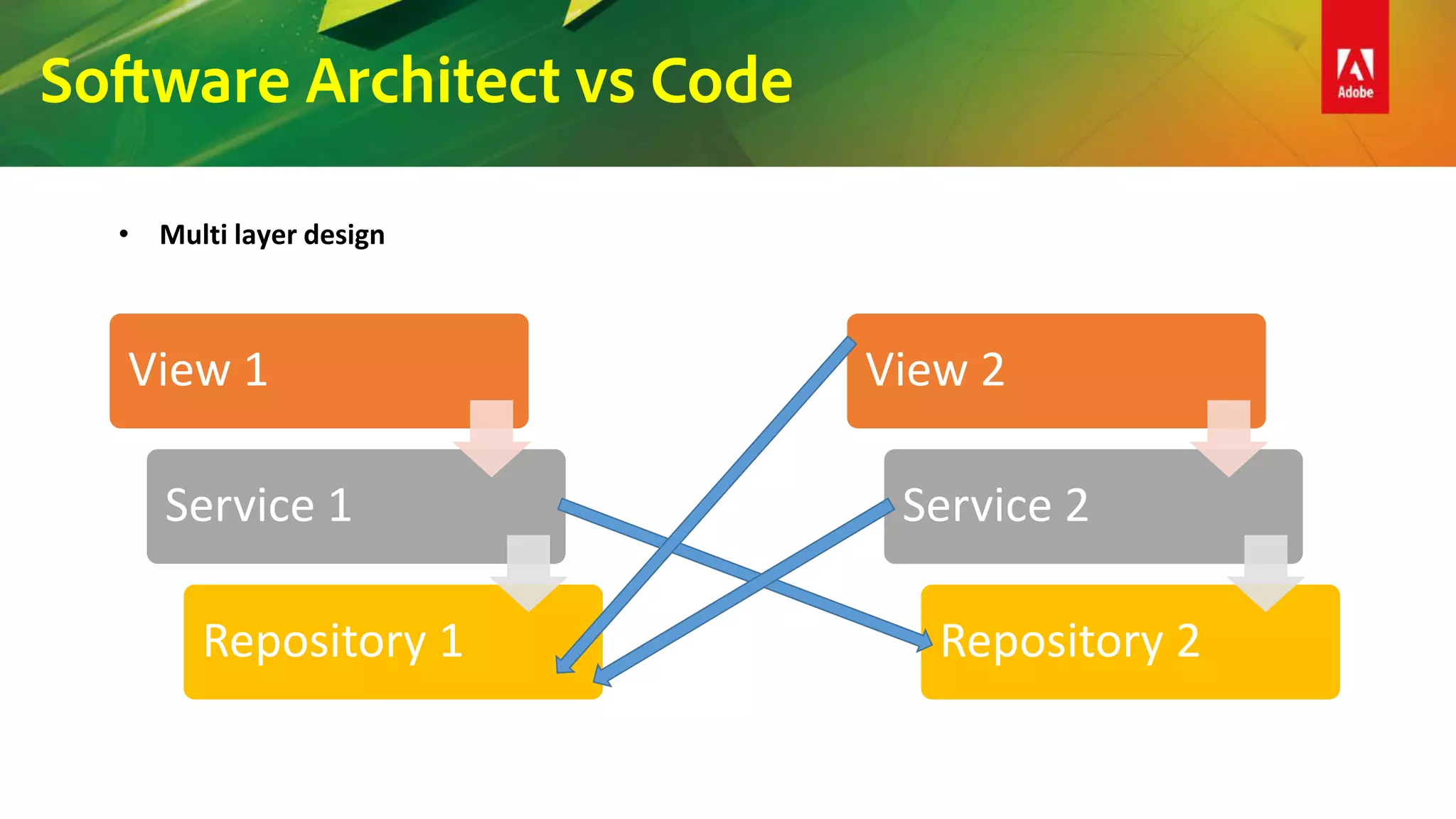 Software Architect vs Code

Adobe

• Multi layer design

View 1

Service 1

Repository 1

View 2

Service 2

Repository 2